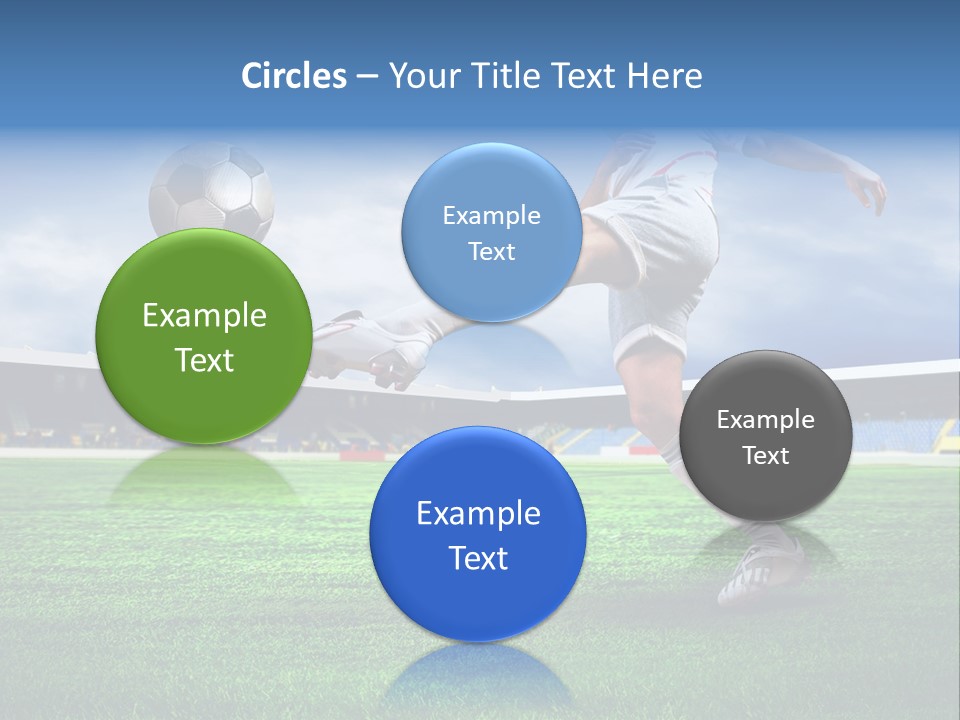 Circles – Your Title Text Here

Example Text

Example Text

Example Text

Example Text